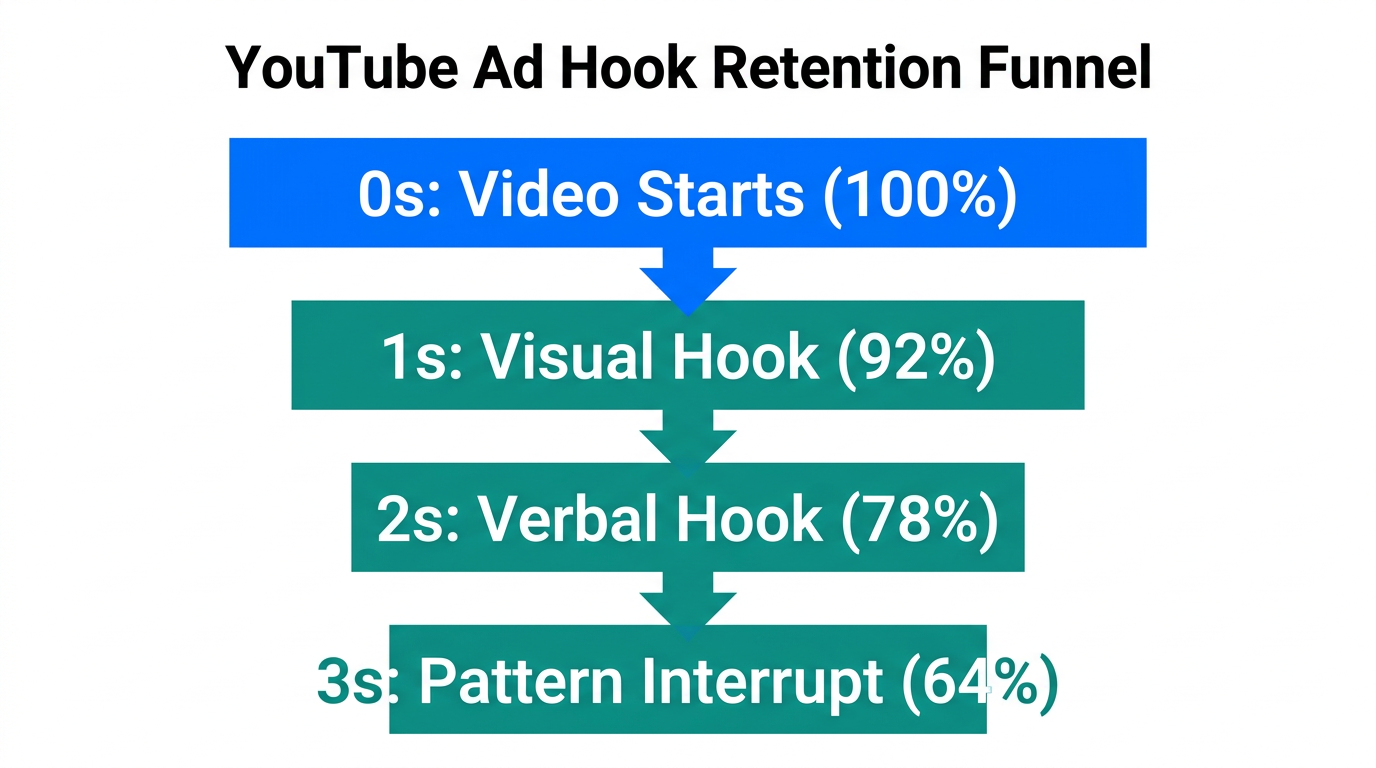 YouTube Ad Hook Retention Funnel

0s: Video Starts (100%)

1s: Visual Hook (92%)

2s: Verbal Hook (78%)

3s: Pattern Interrupt (64%)